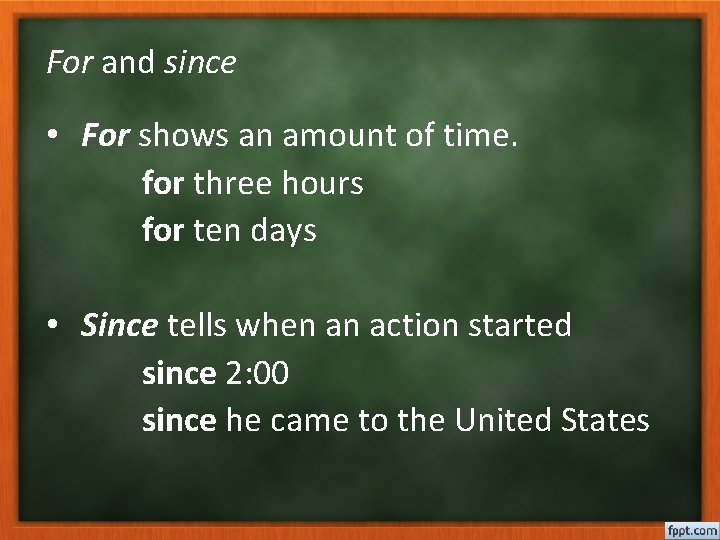 For and since

• For shows an amount of time.
for three hours
for ten days

• Since tells when an action started
since 2:00
since he came to the United States

fppt.com